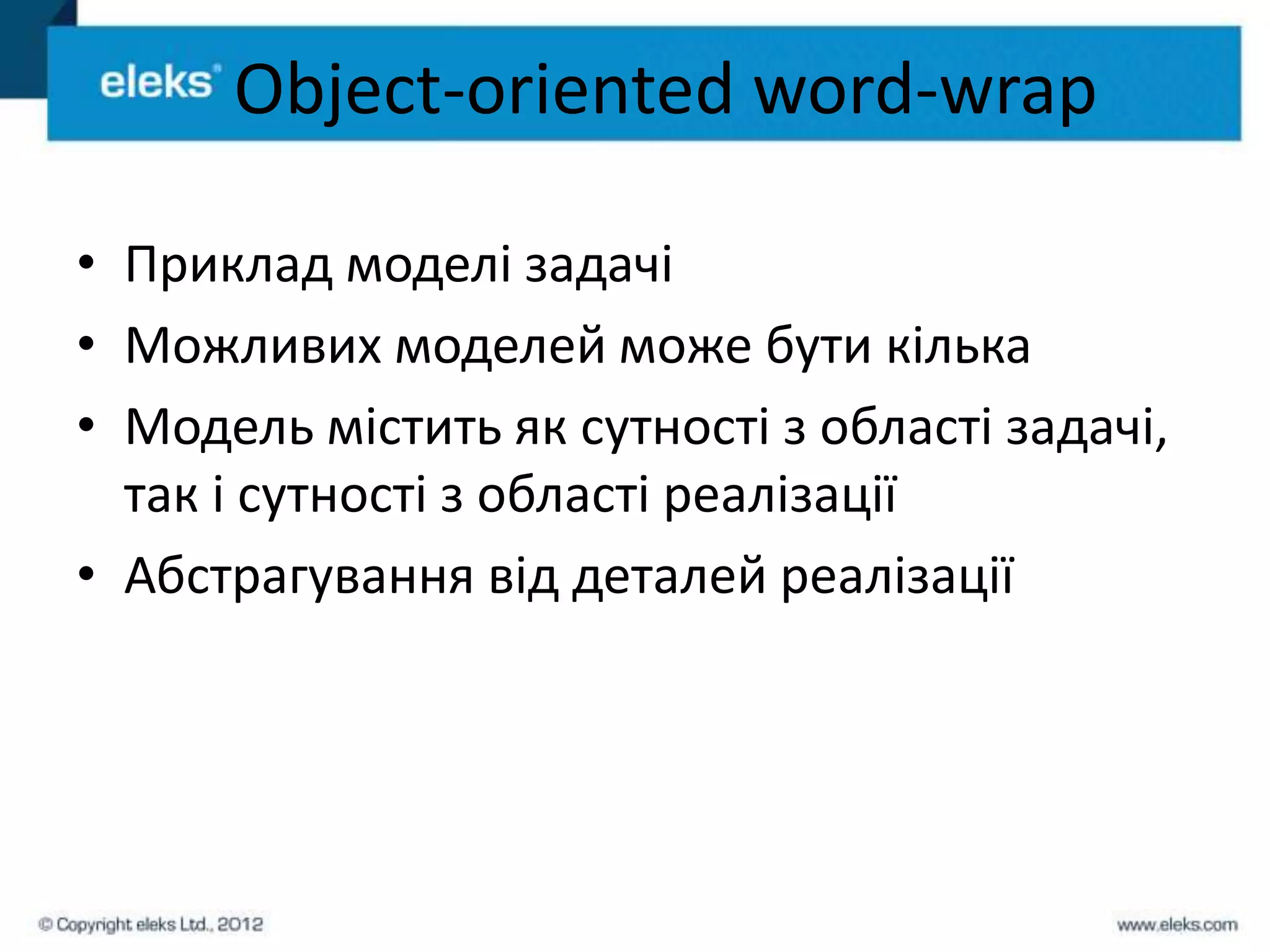 eleks® Object-oriented word-wrap

• Приклад моделі задачі
• Можливих моделей може бути кілька
• Модель містить як сутності з області задачі, так і сутності з області реалізації
• Абстрагування від деталей реалізації

© Copyright eleks Ltd., 2012

www.eleks.com